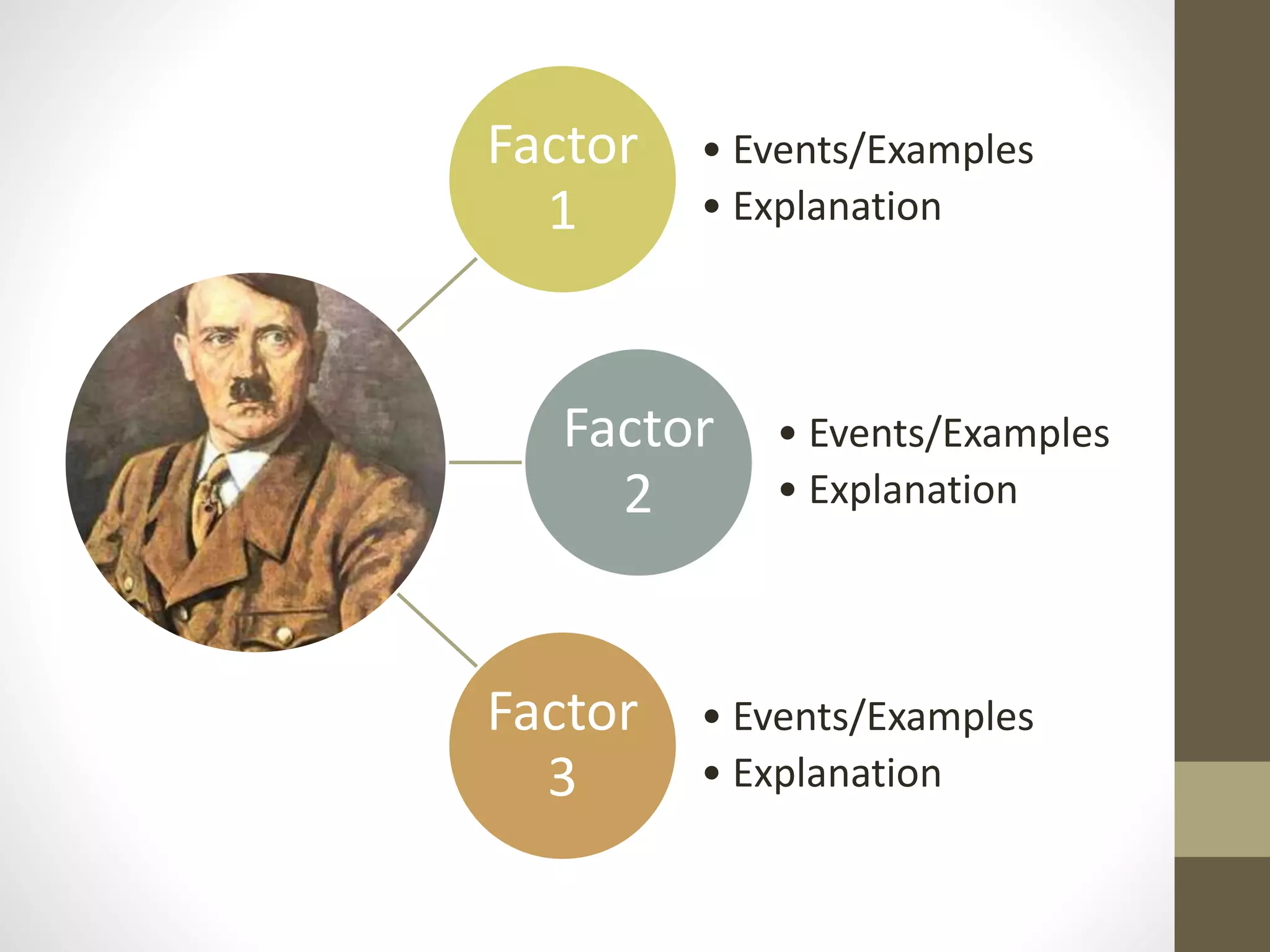 Factor 1

• Events/Examples
• Explanation

Factor 2

• Events/Examples
• Explanation

Factor 3

• Events/Examples
• Explanation